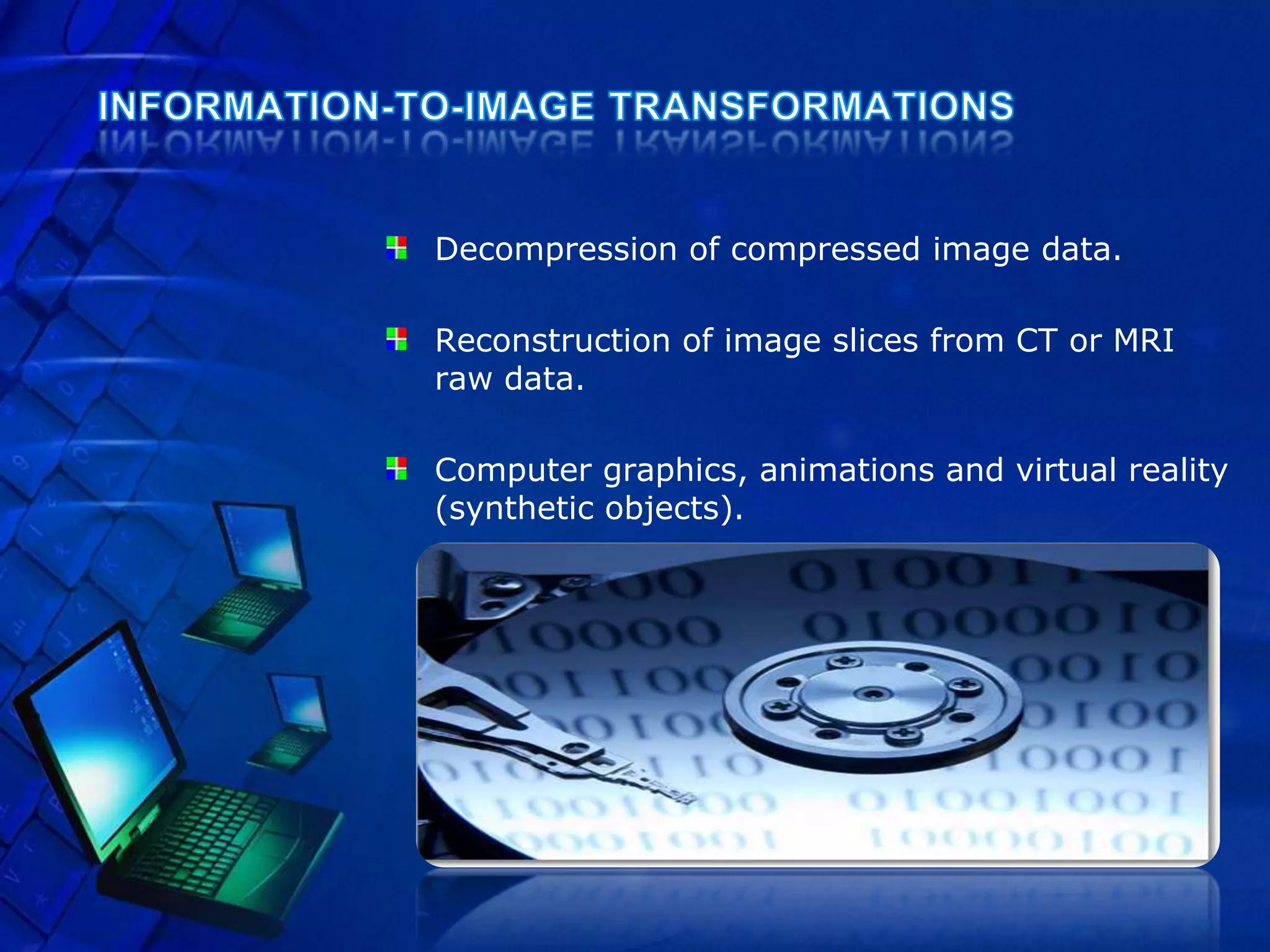 INFORMATION-TO-IMAGE TRANSFORMATIONS

Decompression of compressed image data.

Reconstruction of image slices from CT or MRI raw data.

Computer graphics, animations and virtual reality (synthetic objects).